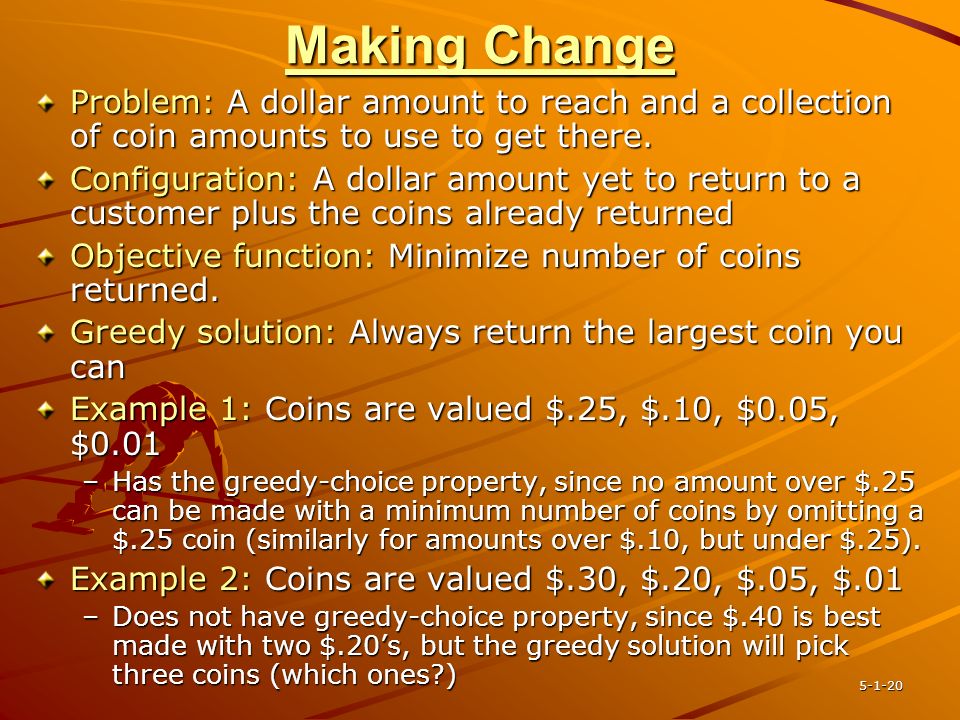 Making Change

Problem: A dollar amount to reach and a collection of coin amounts to use to get there.

Configuration: A dollar amount yet to return to a customer plus the coins already returned

Objective function: Minimize number of coins returned.

Greedy solution: Always return the largest coin you can

Example 1: Coins are valued \$.25, \$.10, \$0.05, \$0.01

– Has the greedy-choice property, since no amount over \$.25 can be made with a minimum number of coins by omitting a \$.25 coin (similarly for amounts over \$.10, but under \$.25).

Example 2: Coins are valued \$.30, \$.20, \$.05, \$.01

– Does not have greedy-choice property, since \$.40 is best made with two \$.20’s, but the greedy solution will pick three coins (which ones?)

5-1-20